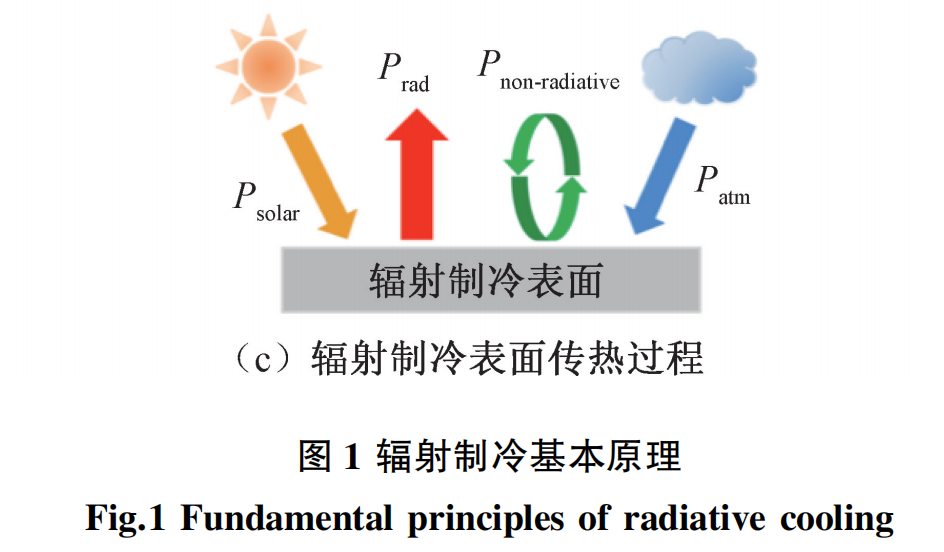 $P_{\text{rad}}$ $P_{\text{non-radiative}}$

$P_{\text{solar}}$ $P_{\text{atm}}$

辐射制冷表面

（c）辐射制冷表面传热过程

图 1 辐射制冷基本原理

Fig.1 Fundamental principles of radiative cooling